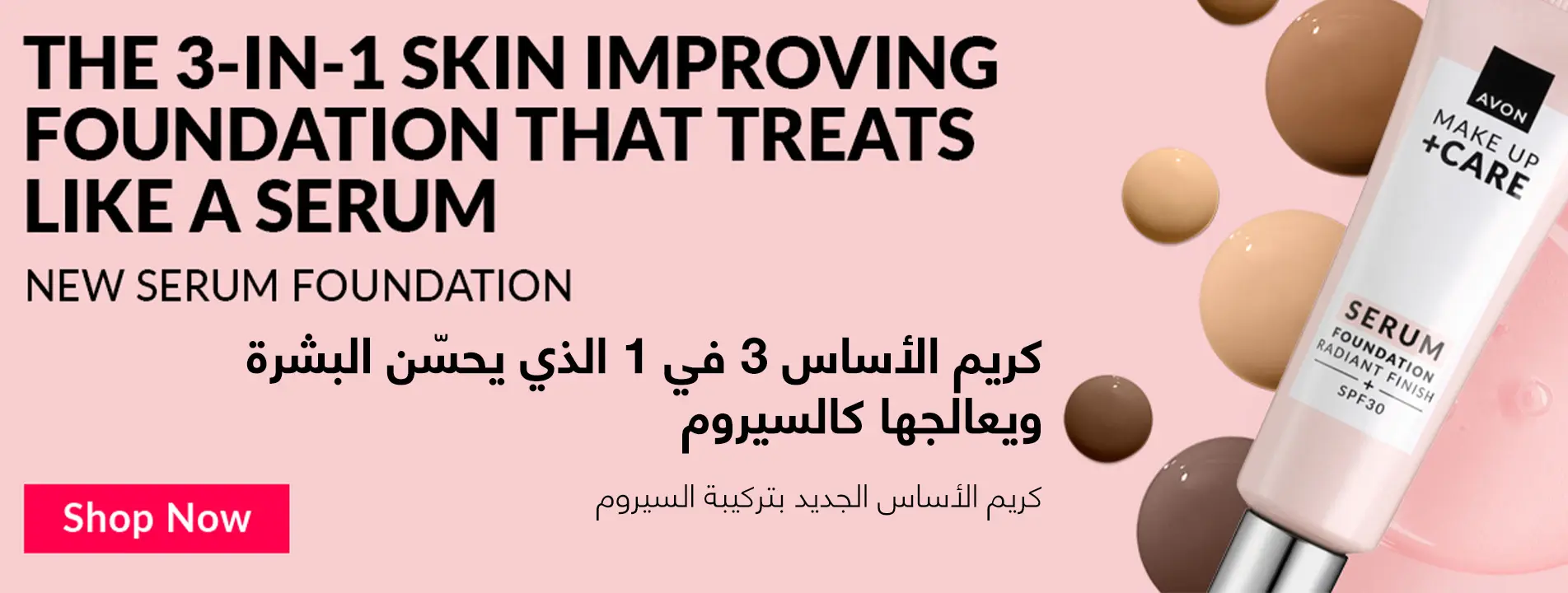 THE 3-IN-1 SKIN IMPROVING FOUNDATION THAT TREATS LIKE A SERUM

NEW SERUM FOUNDATION

كريم الأساس 3 في 1 الذي يحسّن البشرة ويعالجها كالسيروم

كريم الأساس الجديد بتركيبة السيروم

Shop Now

AVON
MAKE UP +CARE
SERUM FOUNDATION RADIANT FINISH + SPF30